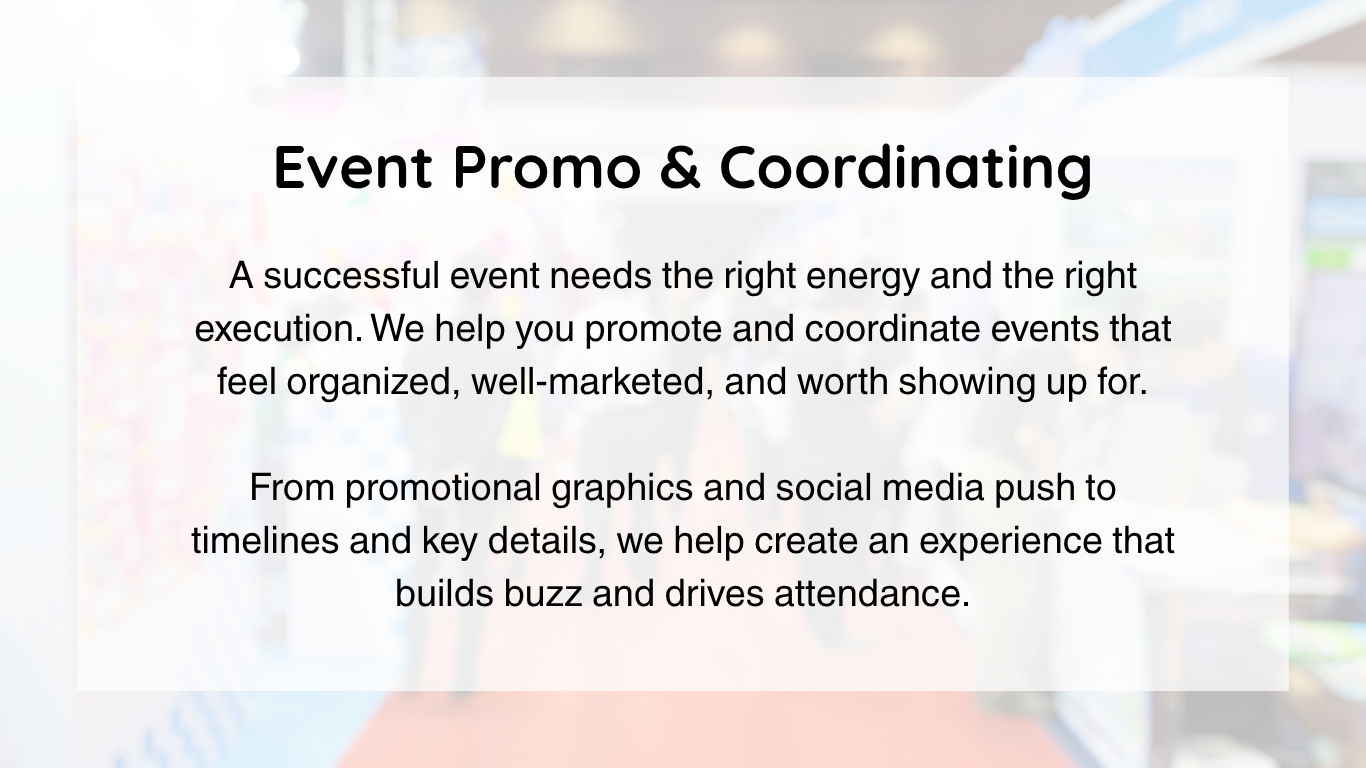 Event Promo & Coordinating

A successful event needs the right energy and the right execution. We help you promote and coordinate events that feel organized, well-marketed, and worth showing up for.

From promotional graphics and social media push to timelines and key details, we help create an experience that builds buzz and drives attendance.